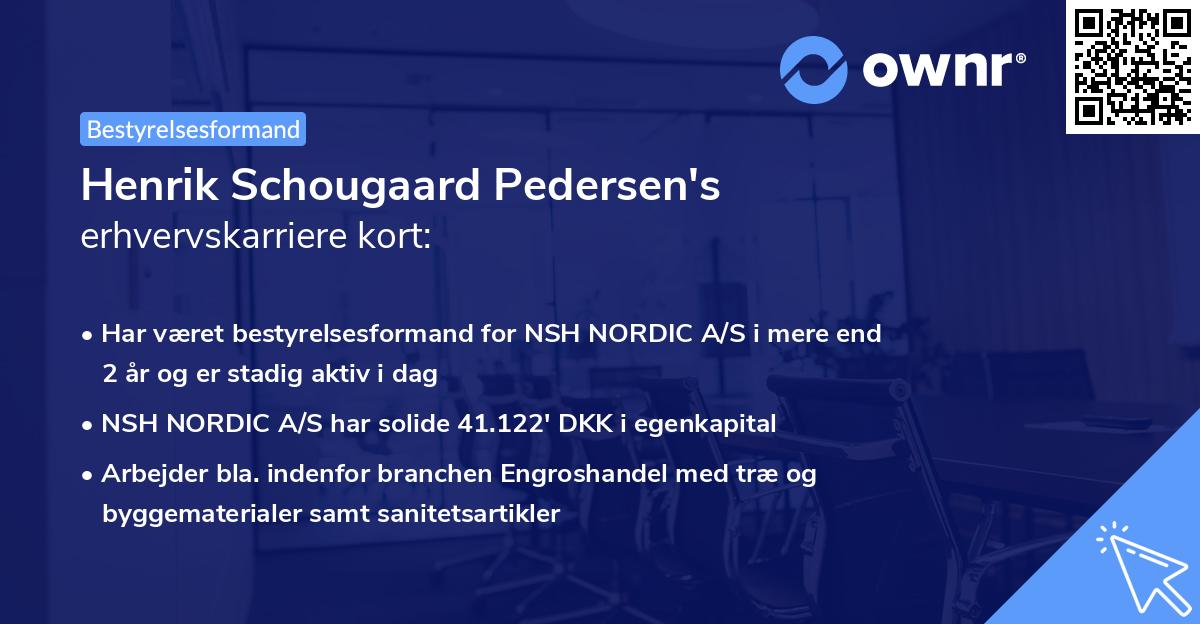 ownr®

Bestyrelsesformand

Henrik Schougaard Pedersen's erhvervskarriere kort:

• Har været bestyrelsesformand for NSH NORDIC A/S i mere end 2 år og er stadig aktiv i dag

• NSH NORDIC A/S har solide 41.122' DKK i egenkapital

• Arbejder bla. indenfor branchen Engroshandel med træ og byggematerialer samt sanitetsartikler